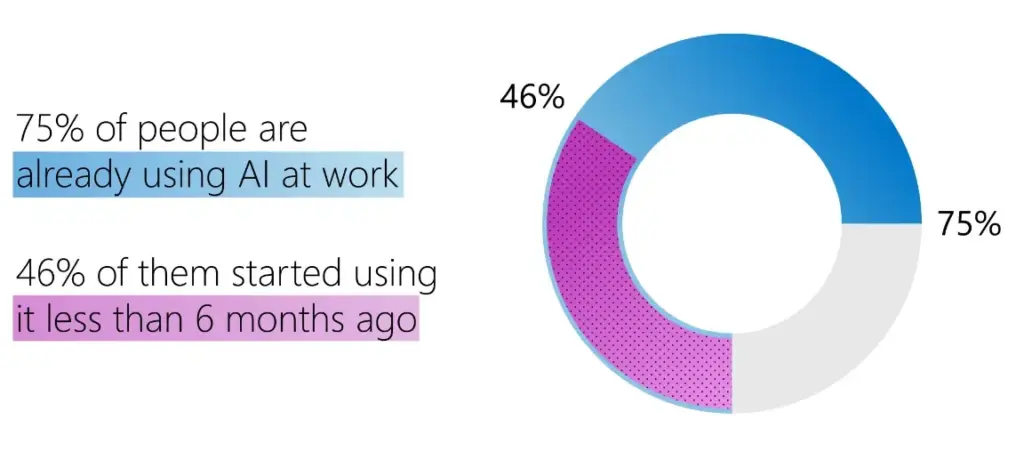 75% of people are already using AI at work

46% of them started using it less than 6 months ago

46%

75%